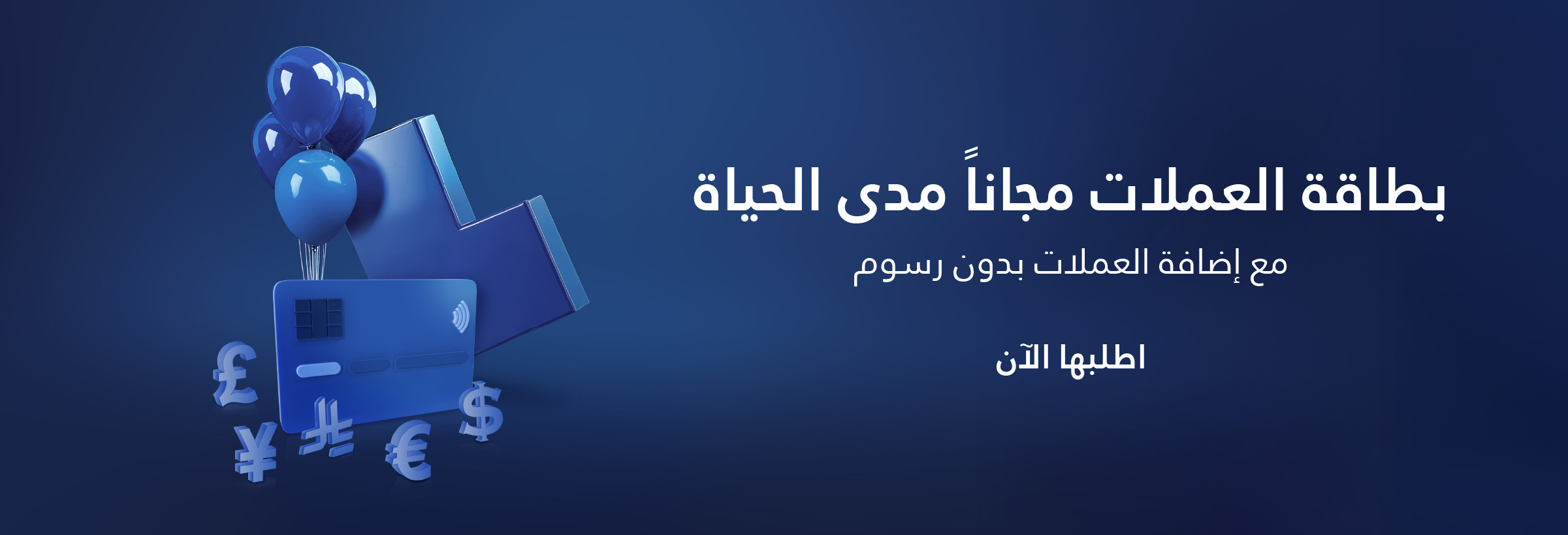 بطاقة العملات مجاناً مدى الحياة

مع إضافة العملات بدون رسوم

اطلبها الآن

£ ¥ € $